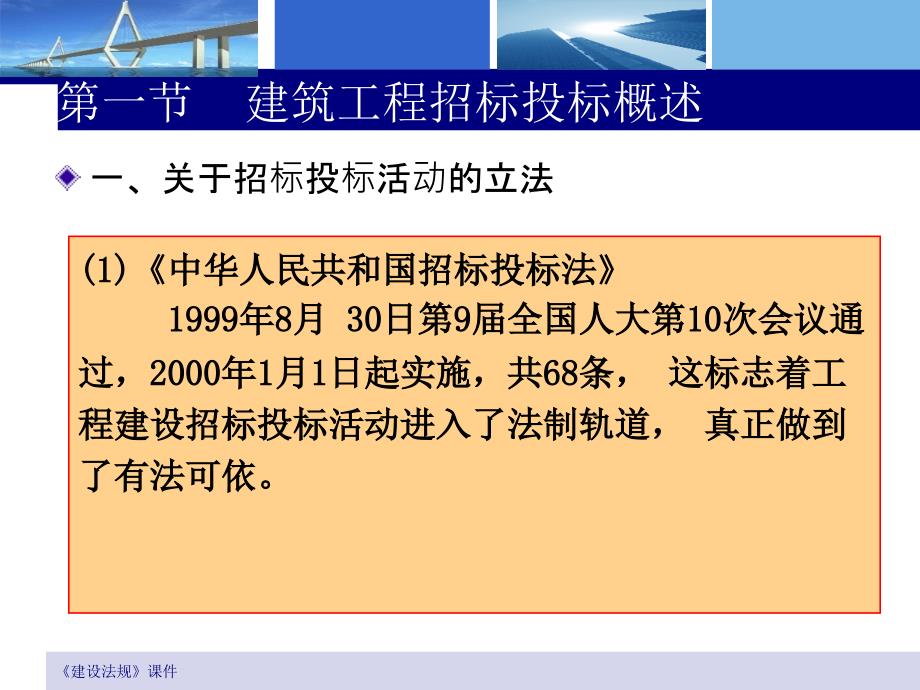 第一节　建筑工程招标投标概述

一、关于招标投标活动的立法

(1)《中华人民共和国招标投标法》
1999年8月 30日第9届全国人大第10次会议通过，2000年1月1日起实施，共68条， 这标志着工程建设招标投标活动进入了法制轨道， 真正做到了有法可依。

《建设法规》课件